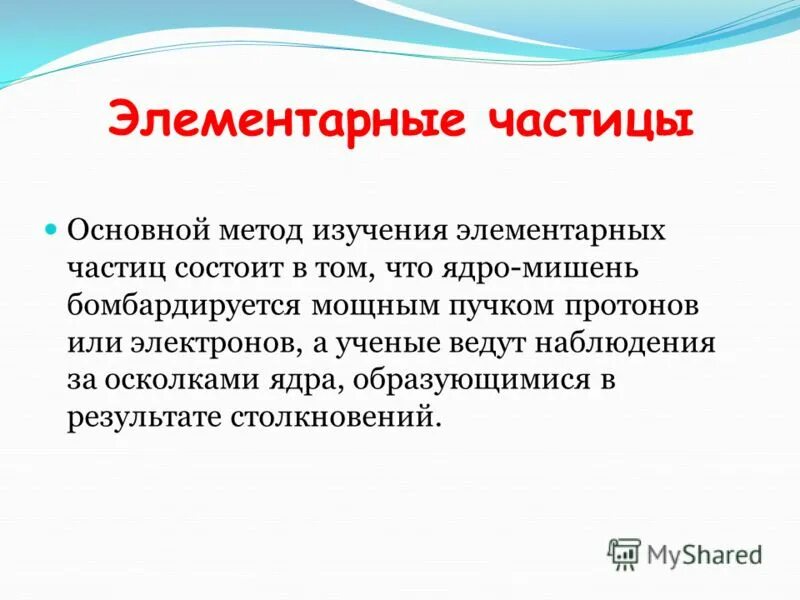 Элементарные частицы

Основной метод изучения элементарных частиц состоит в том, что ядро-мишень бомбардируется мощным пучком протонов или электронов, а ученые ведут наблюдения за осколками ядра, образующимися в результате столкновений.

MyShared